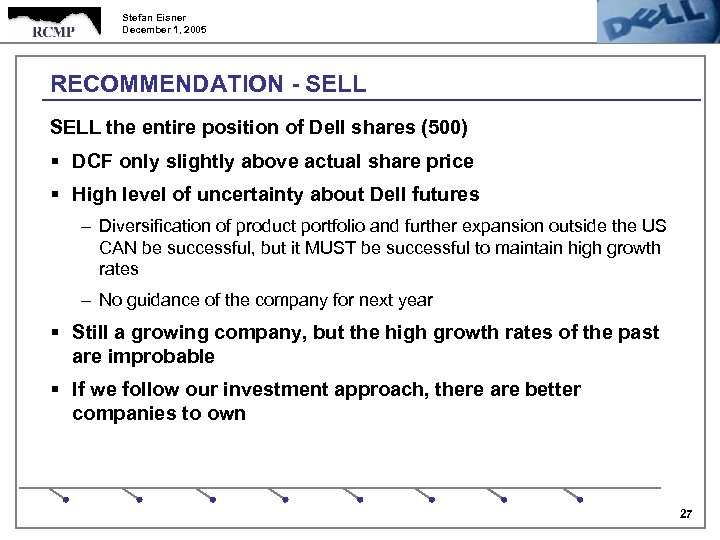 RCMP

Stefan Eisner
December 1, 2005

DELL

RECOMMENDATION - SELL

SELL the entire position of Dell shares (500)

▪ DCF only slightly above actual share price

▪ High level of uncertainty about Dell futures

– Diversification of product portfolio and further expansion outside the US CAN be successful, but it MUST be successful to maintain high growth rates

– No guidance of the company for next year

▪ Still a growing company, but the high growth rates of the past are improbable

▪ If we follow our investment approach, there are better companies to own

27